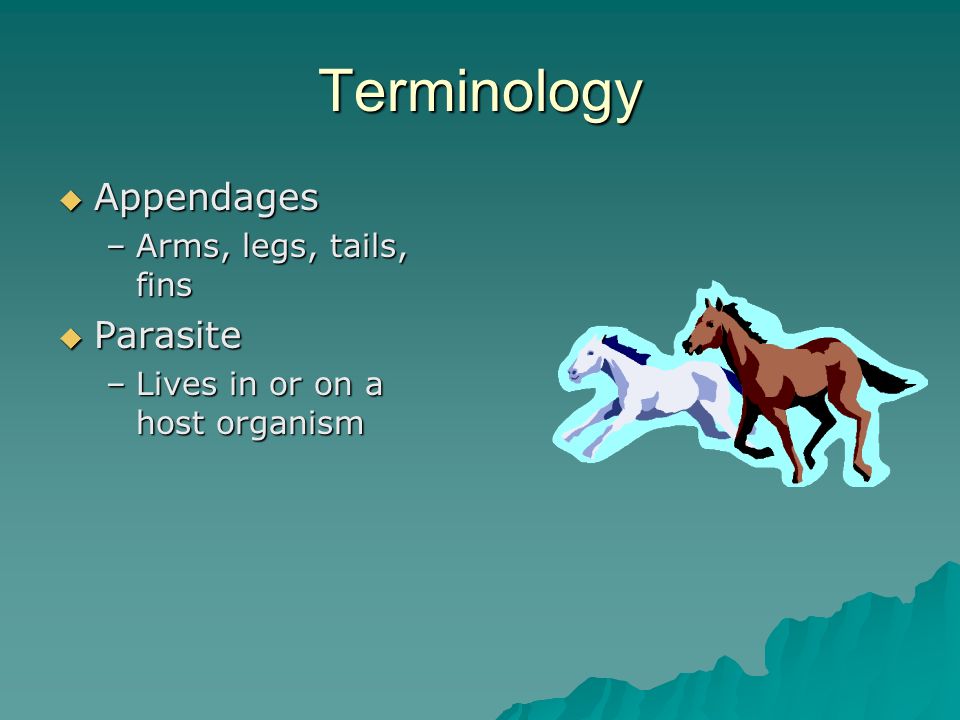 Terminology

◆ Appendages
– Arms, legs, tails, fins

◆ Parasite
– Lives in or on a host organism